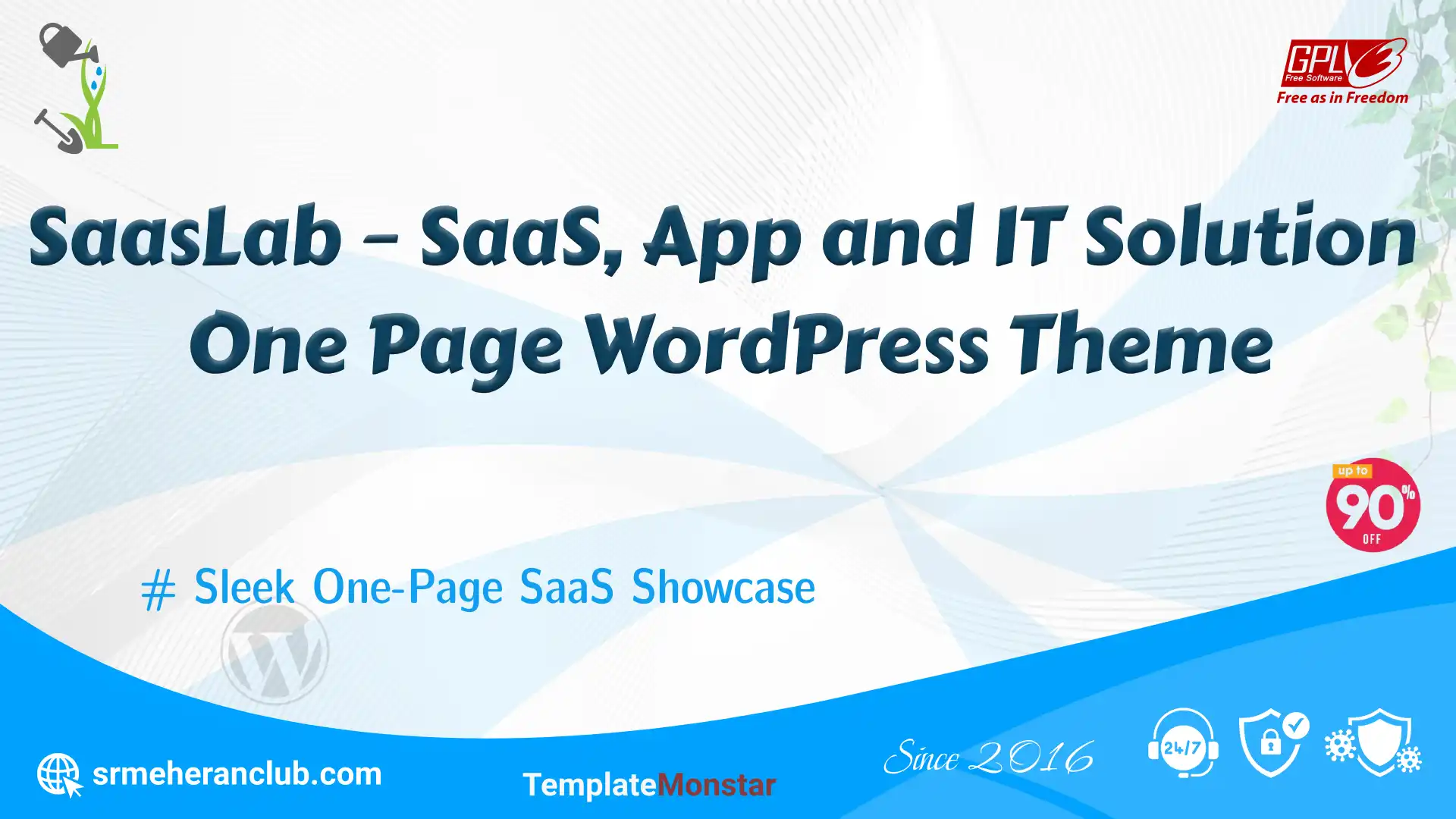 GPLv3 Free Software
Free as in Freedom

SaasLab – SaaS, App and IT Solution One Page WordPress Theme

up to 90% OFF

# Sleek One-Page SaaS Showcase

srmeheranclub.com

TemplateMonstar

Since 2016

24/7